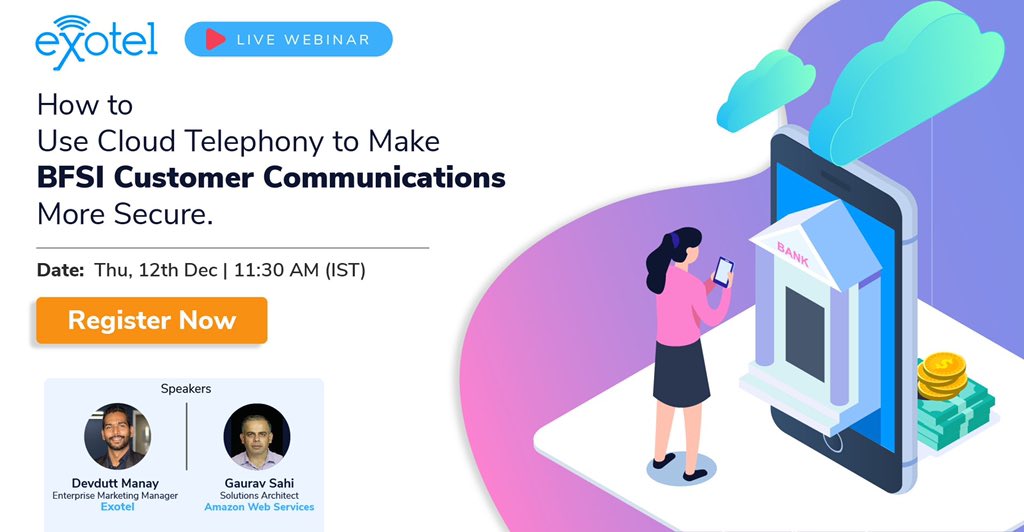 exotel

LIVE WEBINAR

How to
Use Cloud Telephony to Make
**BFSI Customer Communications**
More Secure.

**Date:** Thu, 12th Dec | 11:30 AM (IST)

Register Now

Speakers

Devdutt Manay
Enterprise Marketing Manager
Exotel

Gaurav Sahi
Solutions Architect
Amazon Web Services

BANK

$